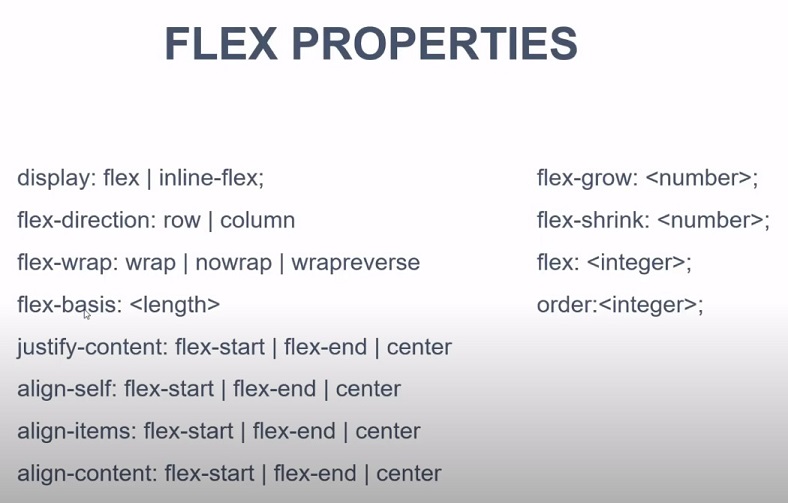 FLEX PROPERTIES

display: flex | inline-flex;

flex-direction: row | column

flex-wrap: wrap | nowrap | wrapreverse

flex-basis: <length>

justify-content: flex-start | flex-end | center

align-self: flex-start | flex-end | center

align-items: flex-start | flex-end | center

align-content: flex-start | flex-end | center

flex-grow: <number>;

flex-shrink: <number>;

flex: <integer>;

order:<integer>;